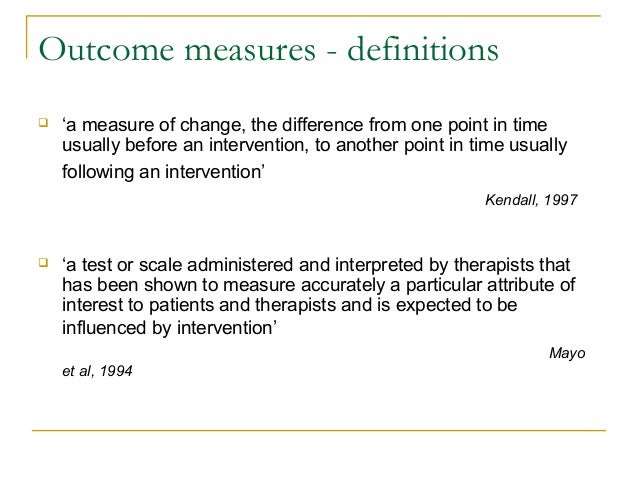 Outcome measures - definitions

‘a measure of change, the difference from one point in time usually before an intervention, to another point in time usually following an intervention’

Kendall, 1997

‘a test or scale administered and interpreted by therapists that has been shown to measure accurately a particular attribute of interest to patients and therapists and is expected to be influenced by intervention’

Mayo et al, 1994